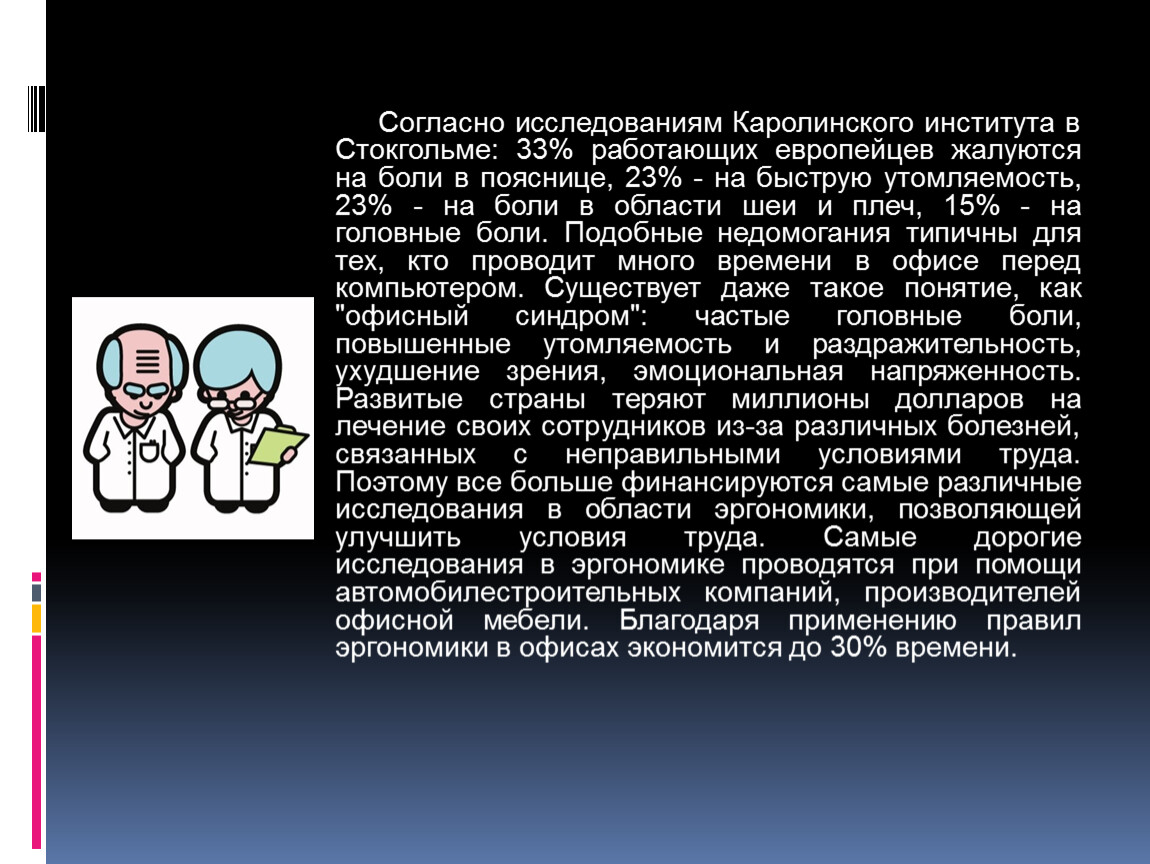 Согласно исследованиям Каролинского института в Стокгольме: 33% работающих европейцев жалуются на боли в пояснице, 23% - на быструю утомляемость, 23% - на боли в области шеи и плеч, 15% - на головные боли. Подобные недомогания типичны для тех, кто проводит много времени в офисе перед компьютером. Существует даже такое понятие, как "офисный синдром": частые головные боли, повышенные утомляемость и раздражительность, ухудшение зрения, эмоциональная напряженность. Развитые страны теряют миллионы долларов на лечение своих сотрудников из-за различных болезней, связанных с неправильными условиями труда. Поэтому все больше финансируются самые различные исследования в области эргономики, позволяющей улучшить условия труда. Самые дорогие исследования в эргономике проводятся при помощи автомобилестроительных компаний, производителей офисной мебели. Благодаря применению правил эргономики в офисах экономится до 30% времени.